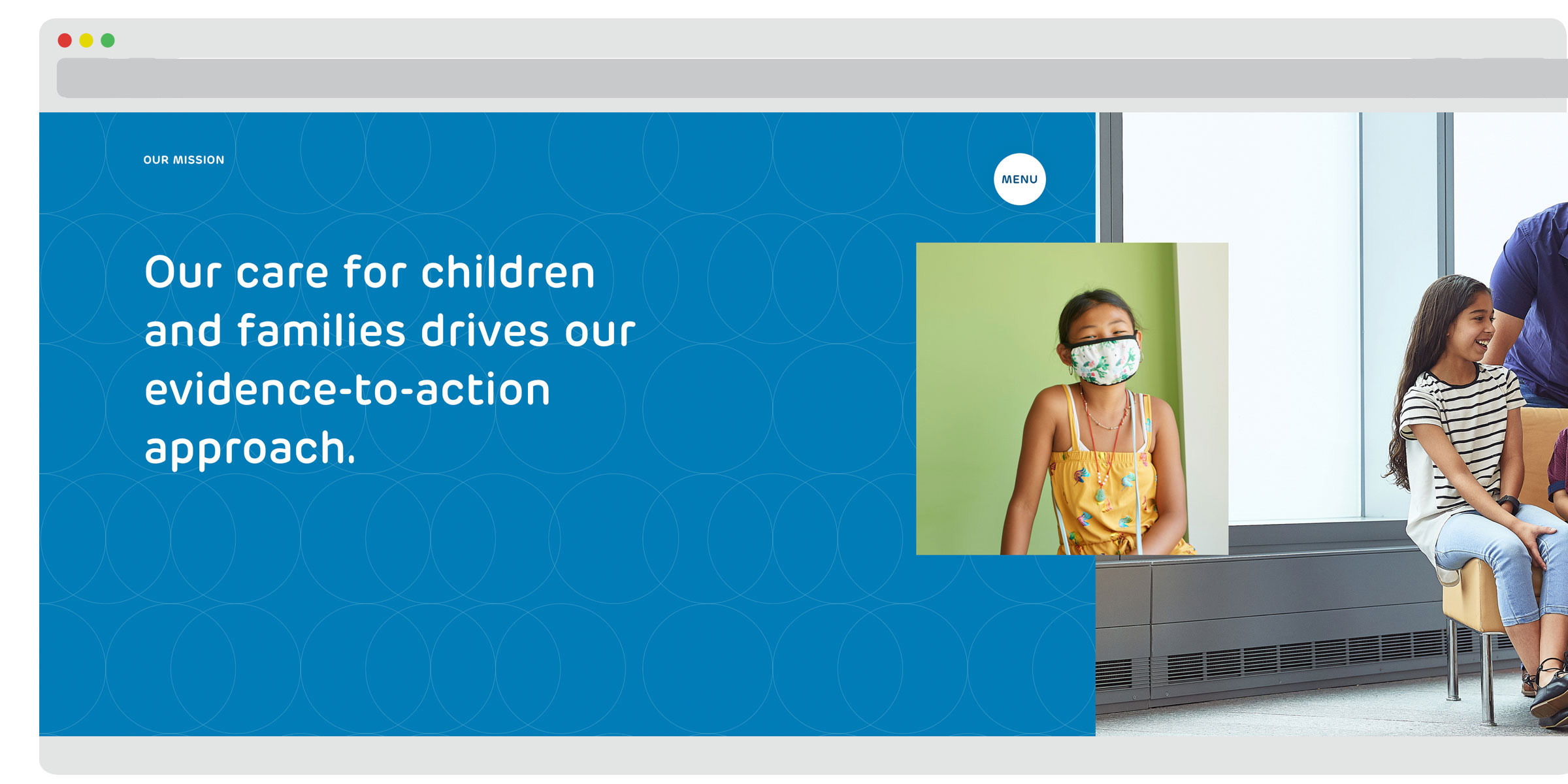 OUR MISSION

MENU

Our care for children and families drives our evidence-to-action approach.